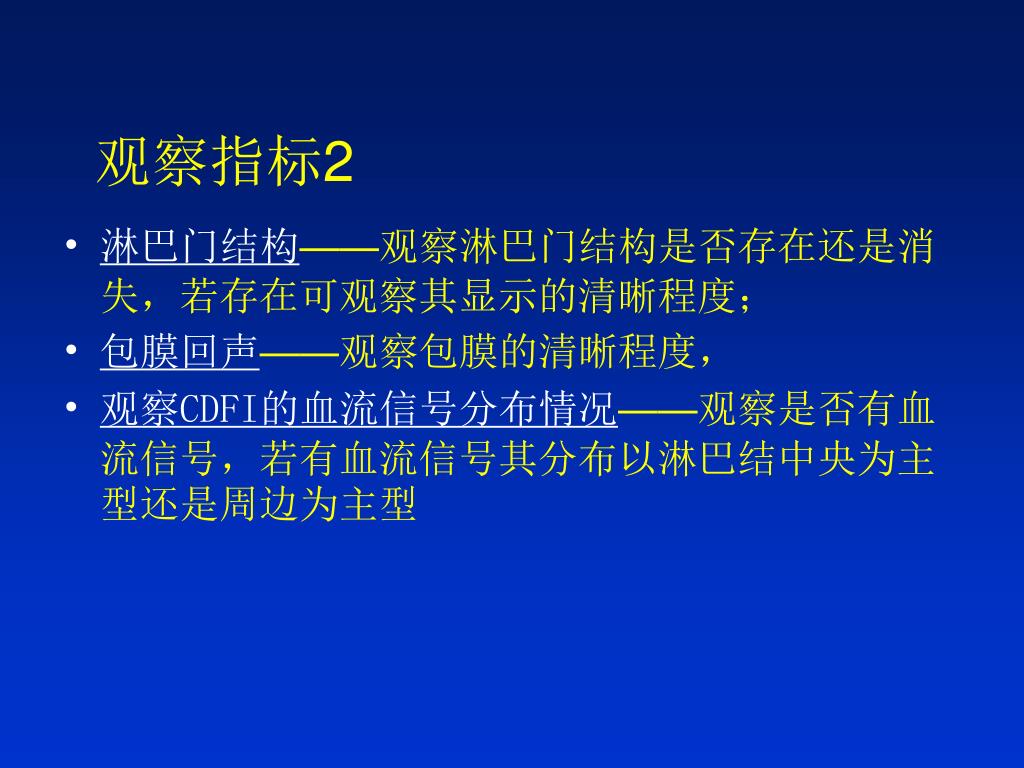 观察指标2

• 淋巴门结构——观察淋巴门结构是否存在还是消失，若存在可观察其显示的清晰程度；

• 包膜回声——观察包膜的清晰程度，

• 观察CDFI的血流信号分布情况——观察是否有血流信号，若有血流信号其分布以淋巴结中央为主型还是周边为主型